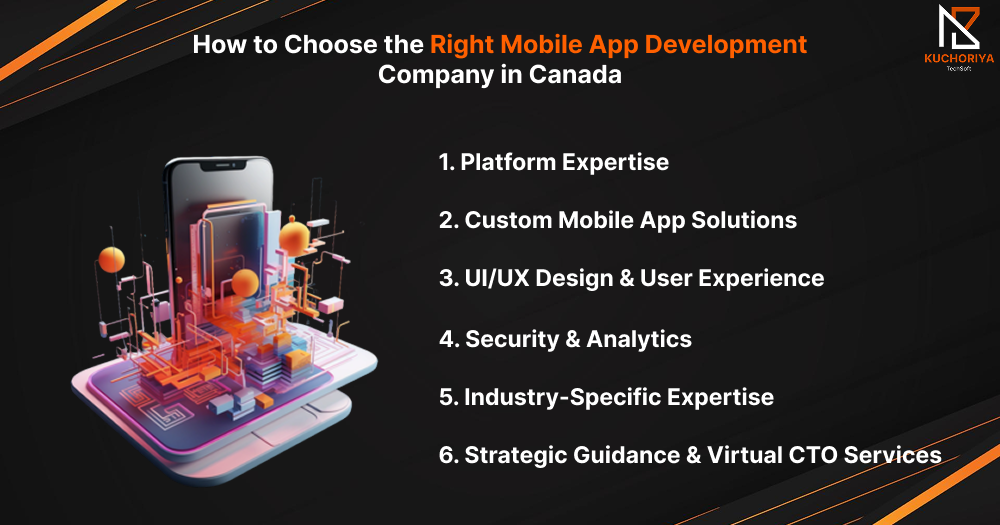 How to Choose the Right Mobile App Development Company in Canada

KUCHORIYA
TechSoft

1. Platform Expertise

2. Custom Mobile App Solutions

3. UI/UX Design & User Experience

4. Security & Analytics

5. Industry-Specific Expertise

6. Strategic Guidance & Virtual CTO Services